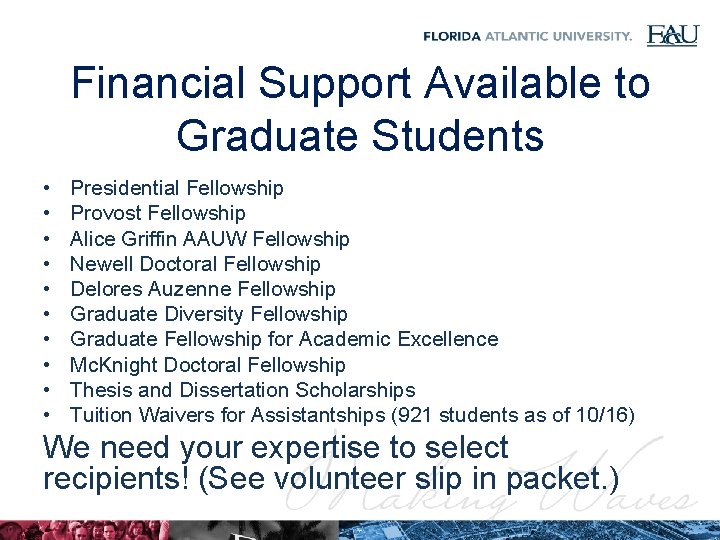 FLORIDA ATLANTIC UNIVERSITY. FAU

Financial Support Available to Graduate Students

• Presidential Fellowship
• Provost Fellowship
• Alice Griffin AAUW Fellowship
• Newell Doctoral Fellowship
• Delores Auzenne Fellowship
• Graduate Diversity Fellowship
• Graduate Fellowship for Academic Excellence
• McKnight Doctoral Fellowship
• Thesis and Dissertation Scholarships
• Tuition Waivers for Assistantships (921 students as of 10/16)

We need your expertise to select recipients! (See volunteer slip in packet.)

Making Waves